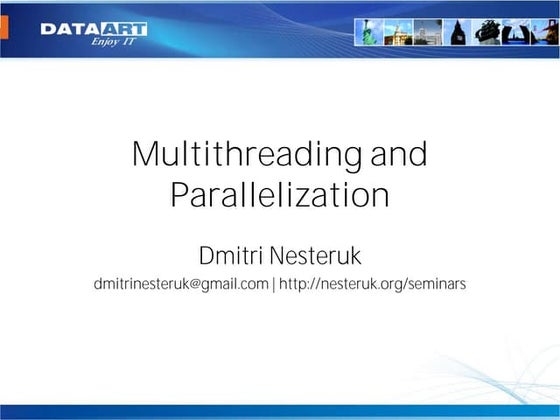 DATAART
Enjoy IT

Multithreading and Parallelization

Dmitri Nesteruk

dmitrinesteruk@gmail.com | http://nesteruk.org/seminars